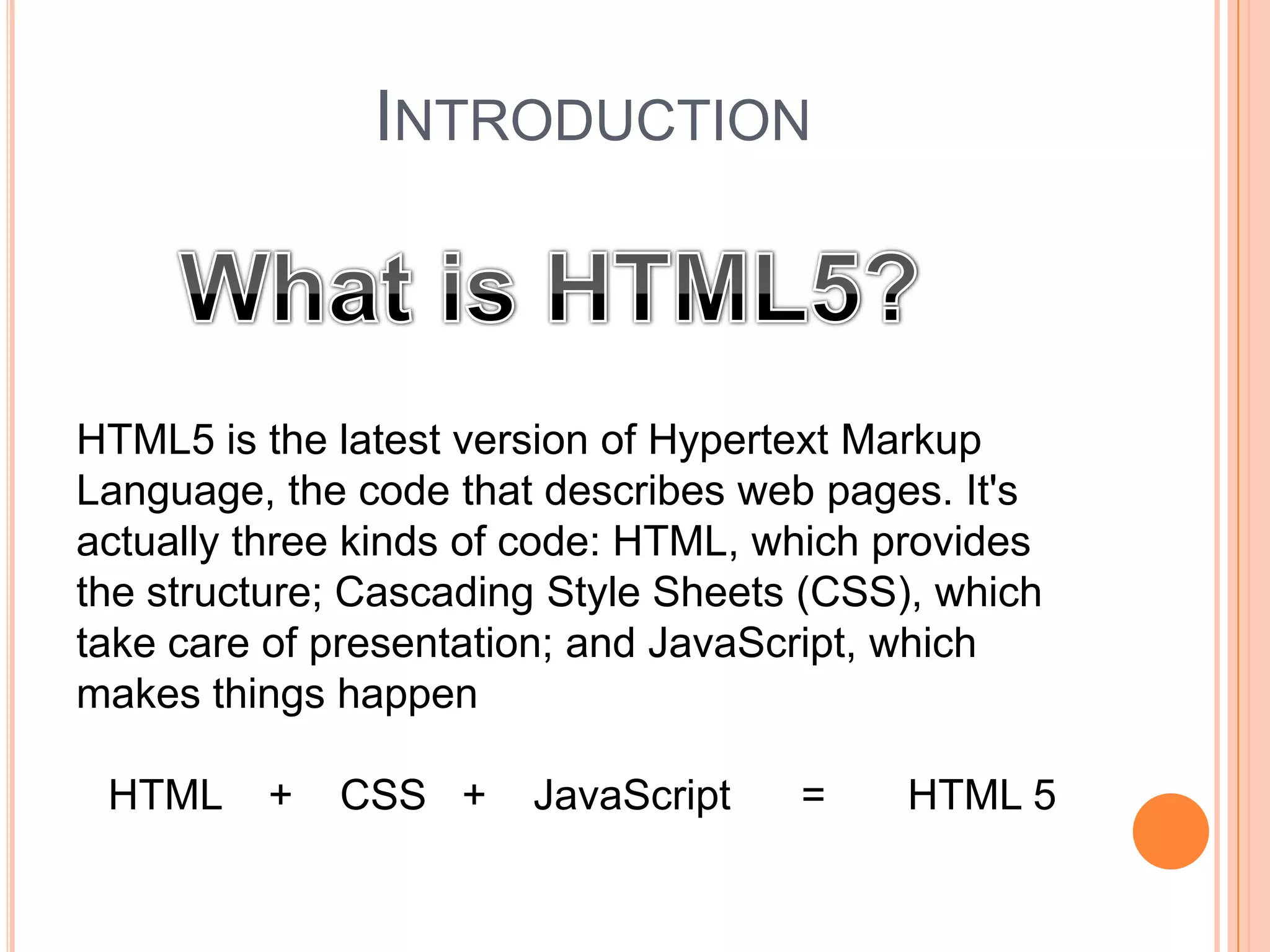 INTRODUCTION

What is HTML5?

HTML5 is the latest version of Hypertext Markup Language, the code that describes web pages. It's actually three kinds of code: HTML, which provides the structure; Cascading Style Sheets (CSS), which take care of presentation; and JavaScript, which makes things happen

HTML + CSS + JavaScript = HTML 5